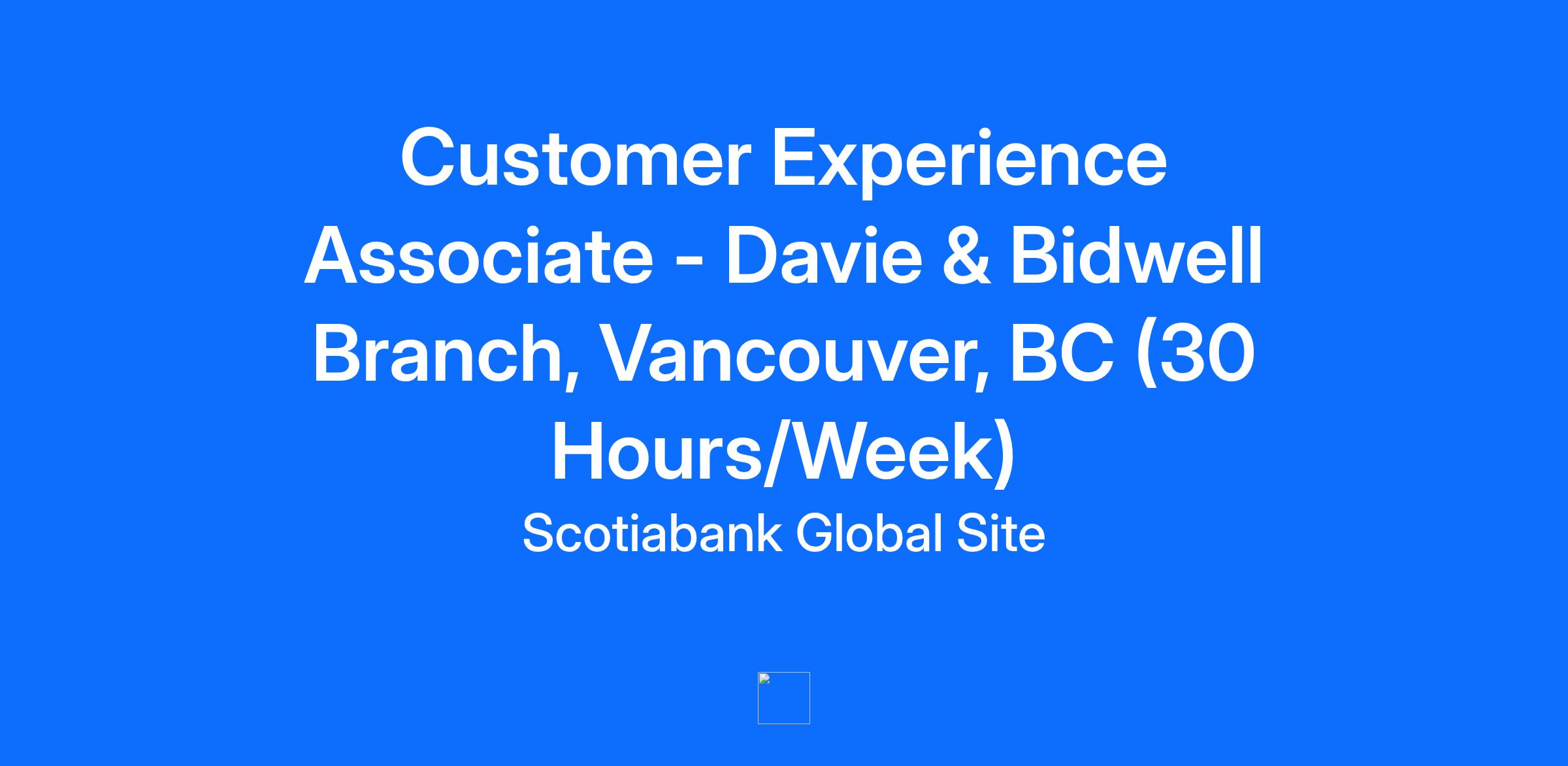 Customer Experience Associate - Davie & Bidwell Branch, Vancouver, BC (30 Hours/Week)

Scotiabank Global Site